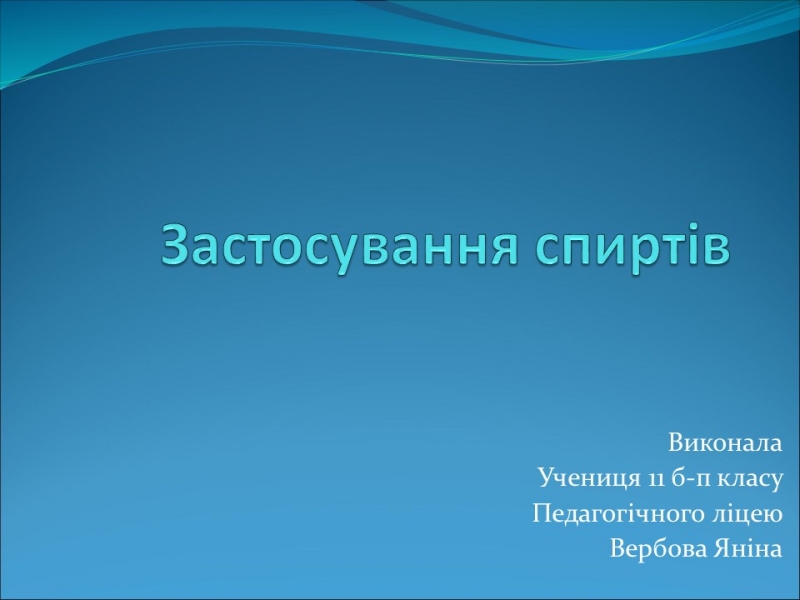 Застосування спиртів

Виконала
Учениця 11 б-п класу
Педагогічного ліцею
Вербова Яніна